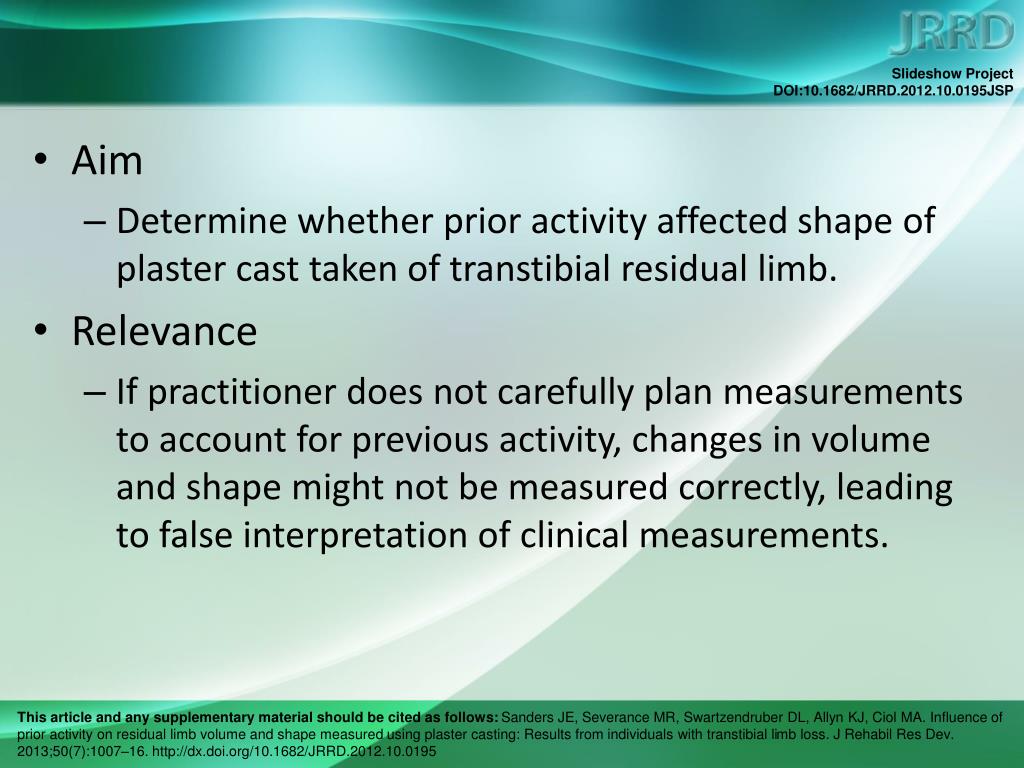 JRRD

Slideshow Project
DOI:10.1682/JRRD.2012.10.0195JSP

• Aim
– Determine whether prior activity affected shape of plaster cast taken of transtibial residual limb.
• Relevance
– If practitioner does not carefully plan measurements to account for previous activity, changes in volume and shape might not be measured correctly, leading to false interpretation of clinical measurements.

This article and any supplementary material should be cited as follows: Sanders JE, Severance MR, Swartzendruber DL, Allyn KJ, Ciol MA. Influence of prior activity on residual limb volume and shape measured using plaster casting: Results from individuals with transtibial limb loss. J Rehabil Res Dev. 2013;50(7):1007–16. http://dx.doi.org/10.1682/JRRD.2012.10.0195